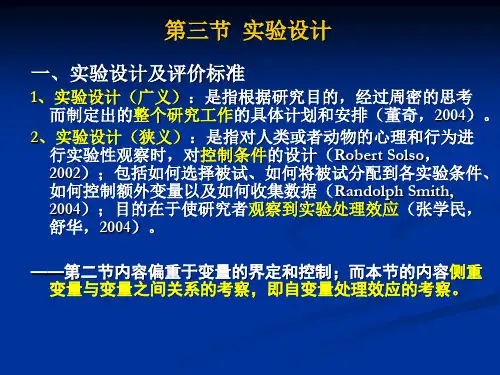 第三节 实验设计

一、实验设计及评价标准

1、实验设计（广义）：是指根据研究目的，经过周密的思考而制定出的整个研究工作的具体计划和安排（董奇，2004）。

2、实验设计（狭义）：是指对人类或者动物的心理和行为进行实验性观察时，对控制条件的设计（Robert Solso，2002）；包括如何选择被试、如何将被试分配到各实验条件、如何控制额外变量以及如何收集数据（Randolph Smith, 2004）；目的在于使研究者观察到实验处理效应（张学民，舒华，2004）。

——第二节内容偏重于变量的界定和控制；而本节的内容侧重变量与变量之间关系的考察，即自变量处理效应的考察。